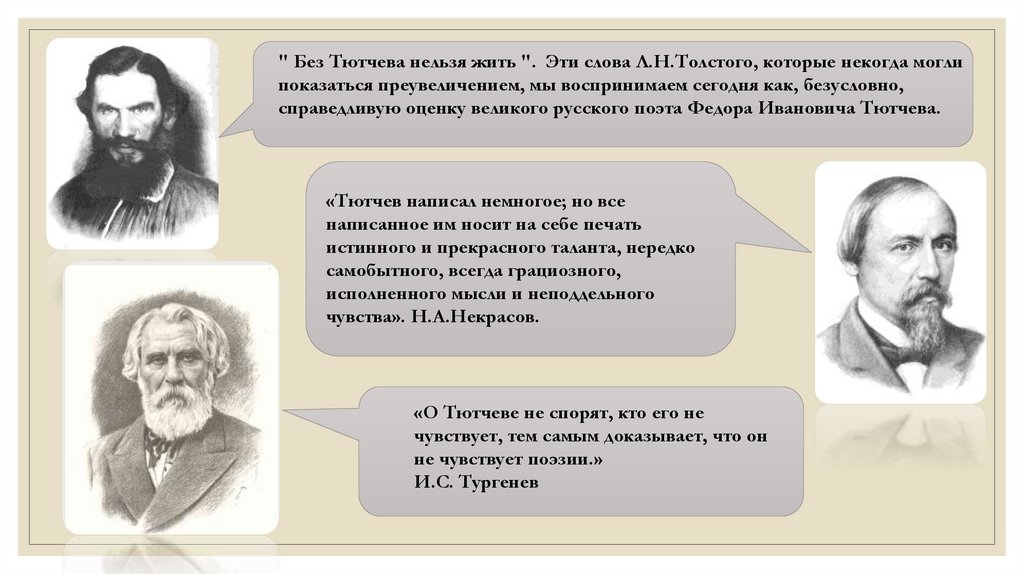 " Без Тютчева нельзя жить ". Эти слова Л.Н.Толстого, которые некогда могли показаться преувеличением, мы воспринимаем сегодня как, безусловно, справедливую оценку великого русского поэта Федора Ивановича Тютчева.

«Тютчев написал немногое; но все написанное им носит на себе печать истинного и прекрасного таланта, нередко самобытного, всегда грациозного, исполненного мысли и неподдельного чувства». Н.А.Некрасов.

«О Тютчеве не спорят, кто его не чувствует, тем самым доказывает, что он не чувствует поэзии.»
И.С. Тургенев